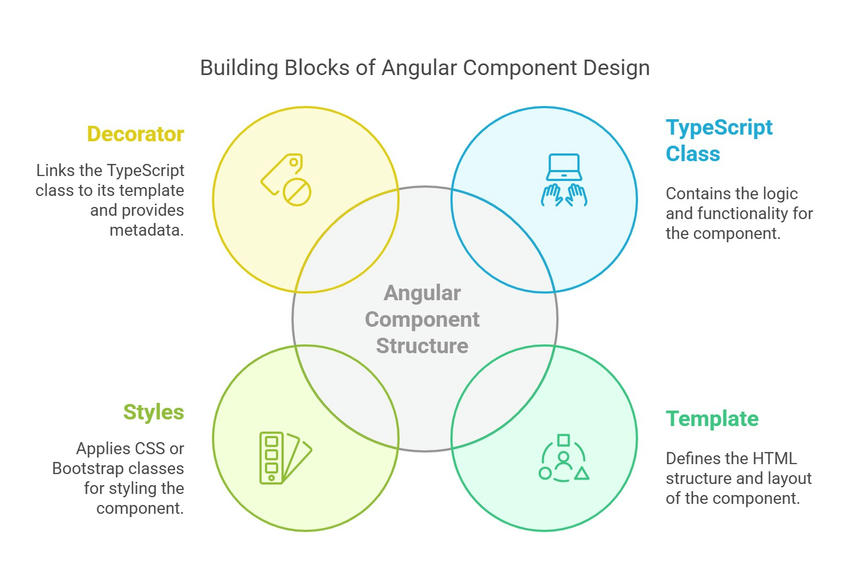 Building Blocks of Angular Component Design

Decorator

Links the TypeScript class to its template and provides metadata.

TypeScript Class

Contains the logic and functionality for the component.

Angular Component Structure

Styles

Applies CSS or Bootstrap classes for styling the component.

Template

Defines the HTML structure and layout of the component.